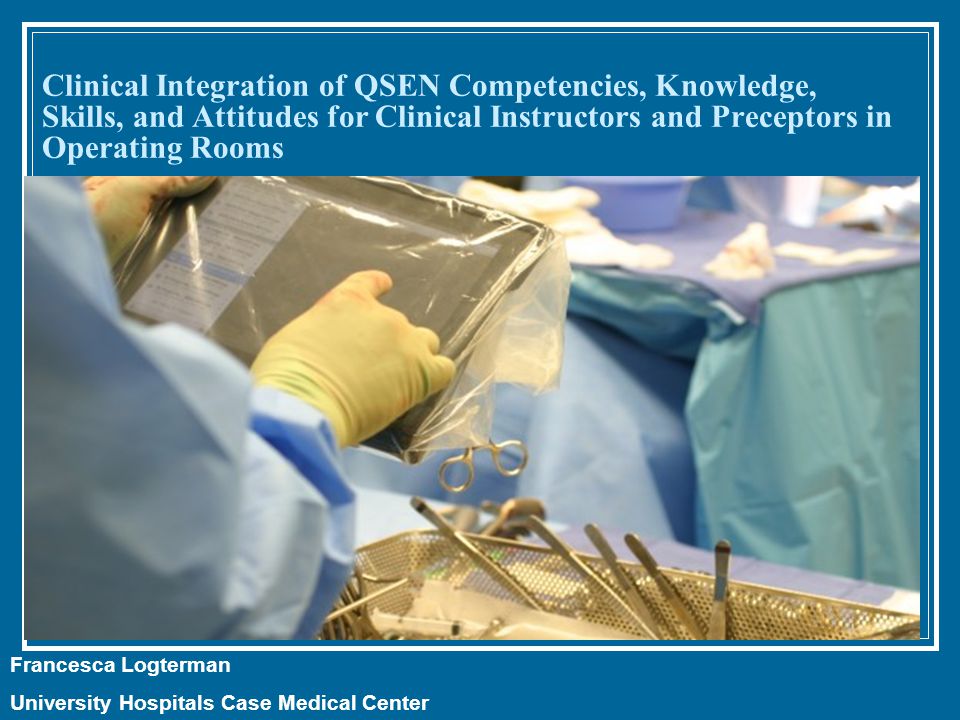 Clinical Integration of QSEN Competencies, Knowledge, Skills, and Attitudes for Clinical Instructors and Preceptors in Operating Rooms

Francesca Logterman

University Hospitals Case Medical Center